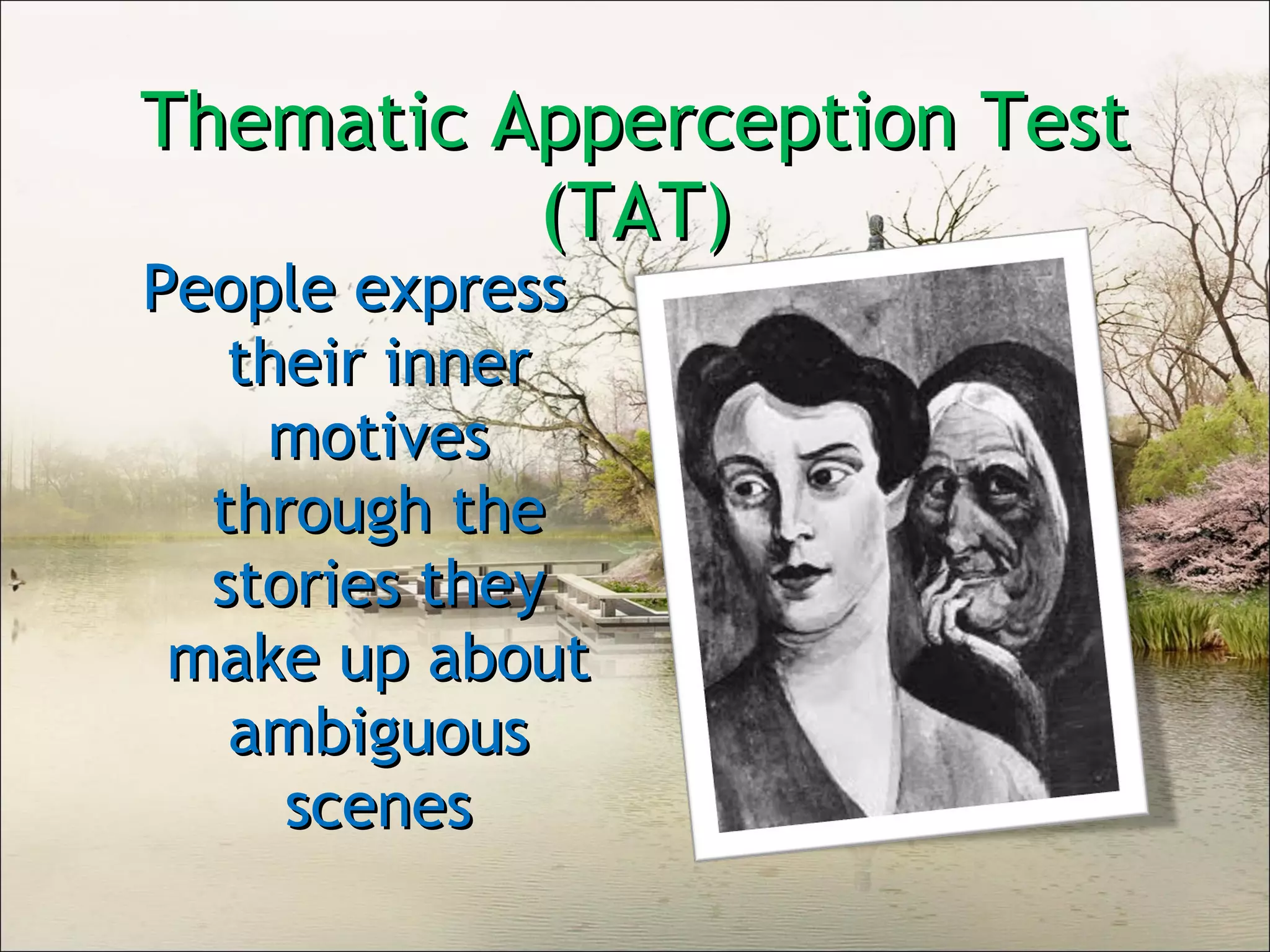 Thematic Apperception Test (TAT)

People express their inner motives through the stories they make up about ambiguous scenes